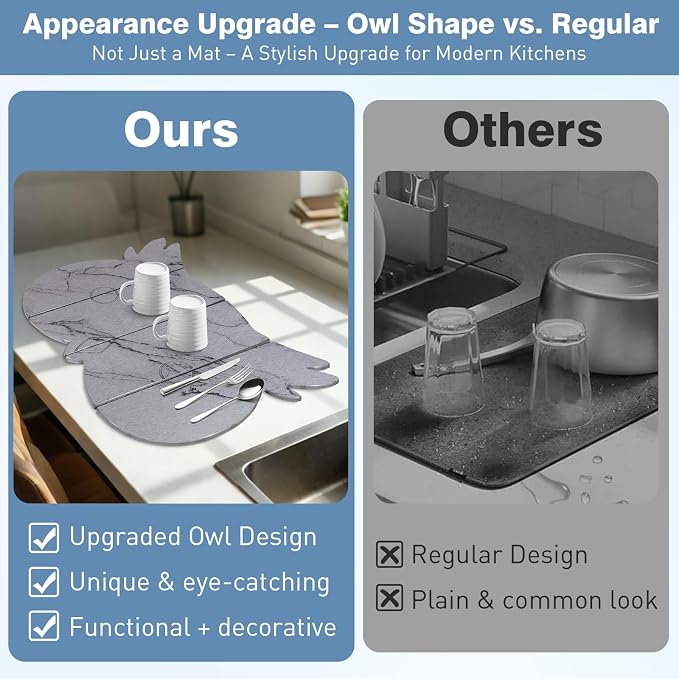 Appearance Upgrade – Owl Shape vs. Regular
Not Just a Mat – A Stylish Upgrade for Modern Kitchens

Ours

Upgraded Owl Design
Unique & eye-catching
Functional + decorative

Others

Regular Design
Plain & common look